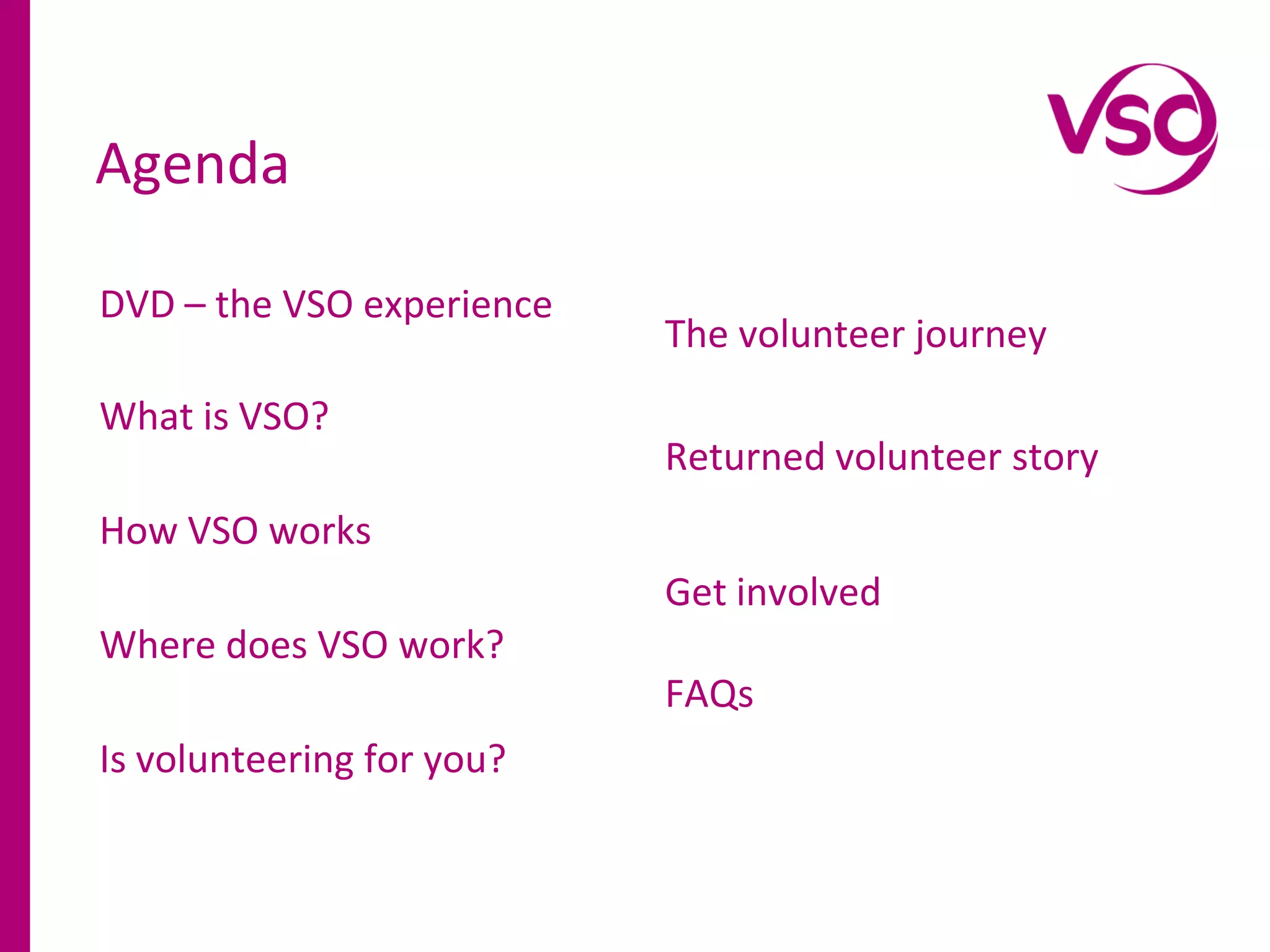 Agenda

VSO

DVD – the VSO experience

What is VSO?

How VSO works

Where does VSO work?

Is volunteering for you?

The volunteer journey

Returned volunteer story

Get involved

FAQs